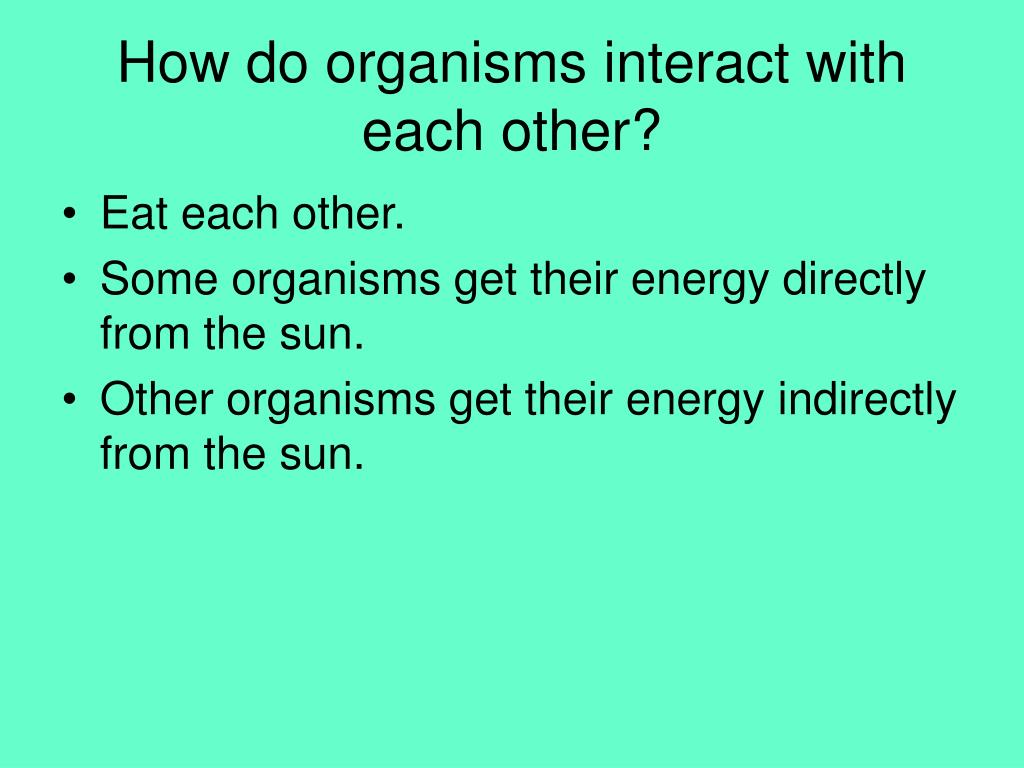 How do organisms interact with each other?

• Eat each other.
• Some organisms get their energy directly from the sun.
• Other organisms get their energy indirectly from the sun.